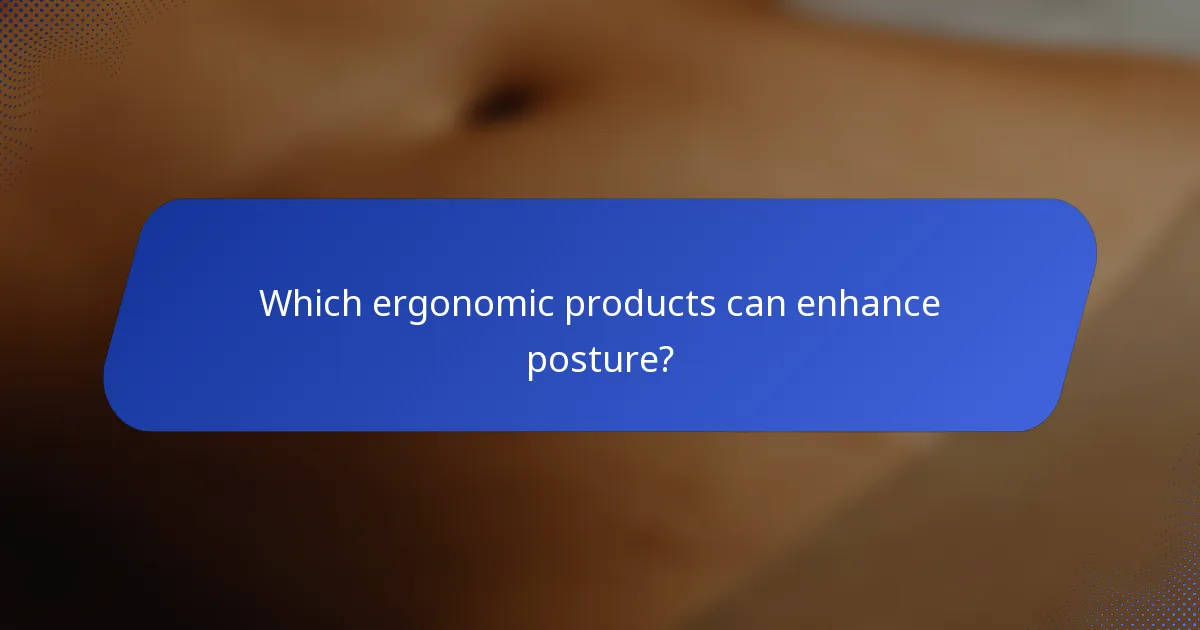 Which ergonomic products can enhance posture?